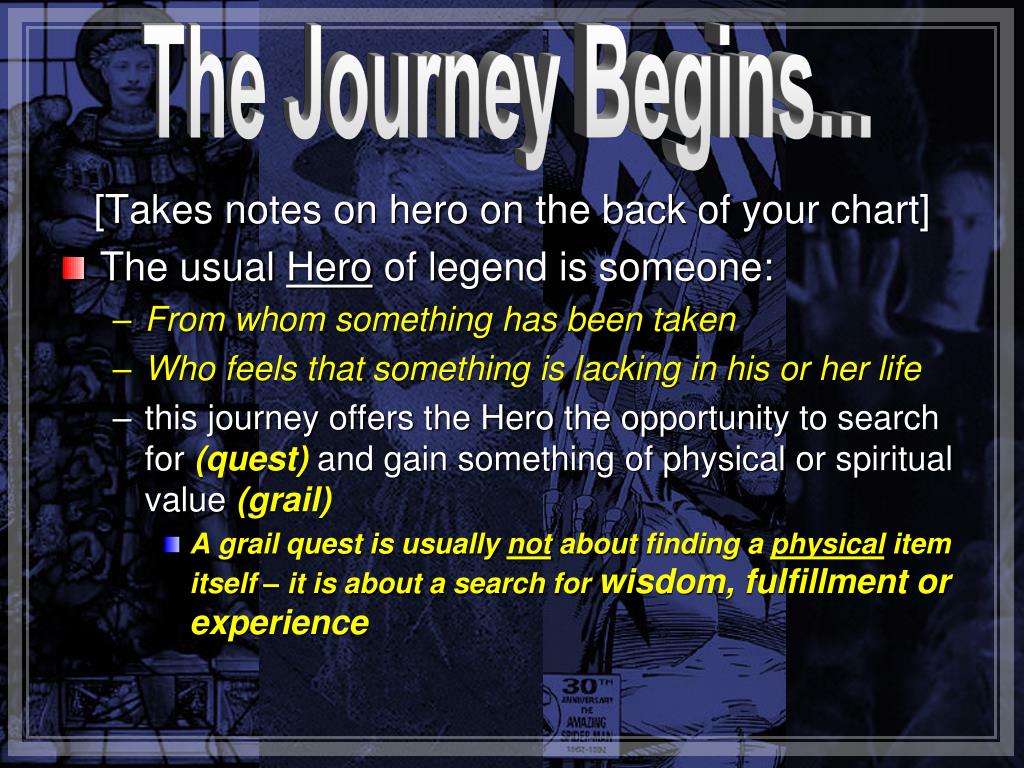 The Journey Begins...

[Takes notes on hero on the back of your chart]

The usual Hero of legend is someone:

– From whom something has been taken

– Who feels that something is lacking in his or her life

– this journey offers the Hero the opportunity to search for (quest) and gain something of physical or spiritual value (grail)

A grail quest is usually not about finding a physical item itself – it is about a search for wisdom, fulfillment or experience

30TH ANNIVERSARY THE AMAZING SPIDER-MAN 1962-1992